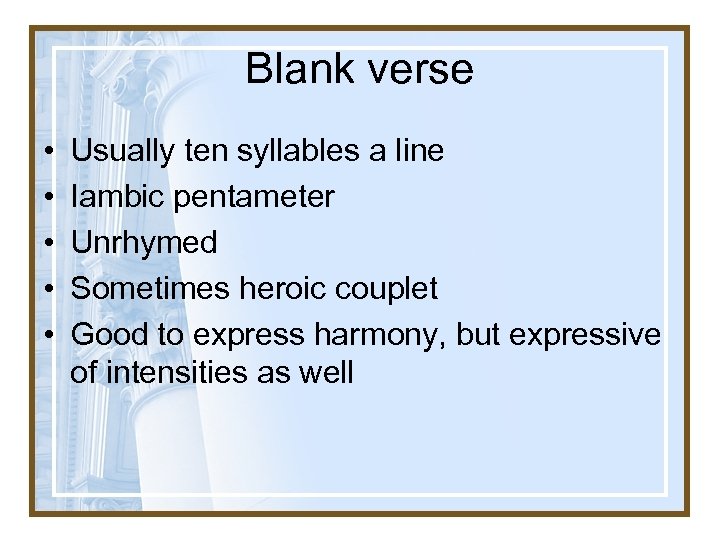 Blank verse

• Usually ten syllables a line
• Iambic pentameter
• Unrhymed
• Sometimes heroic couplet
• Good to express harmony, but expressive of intensities as well